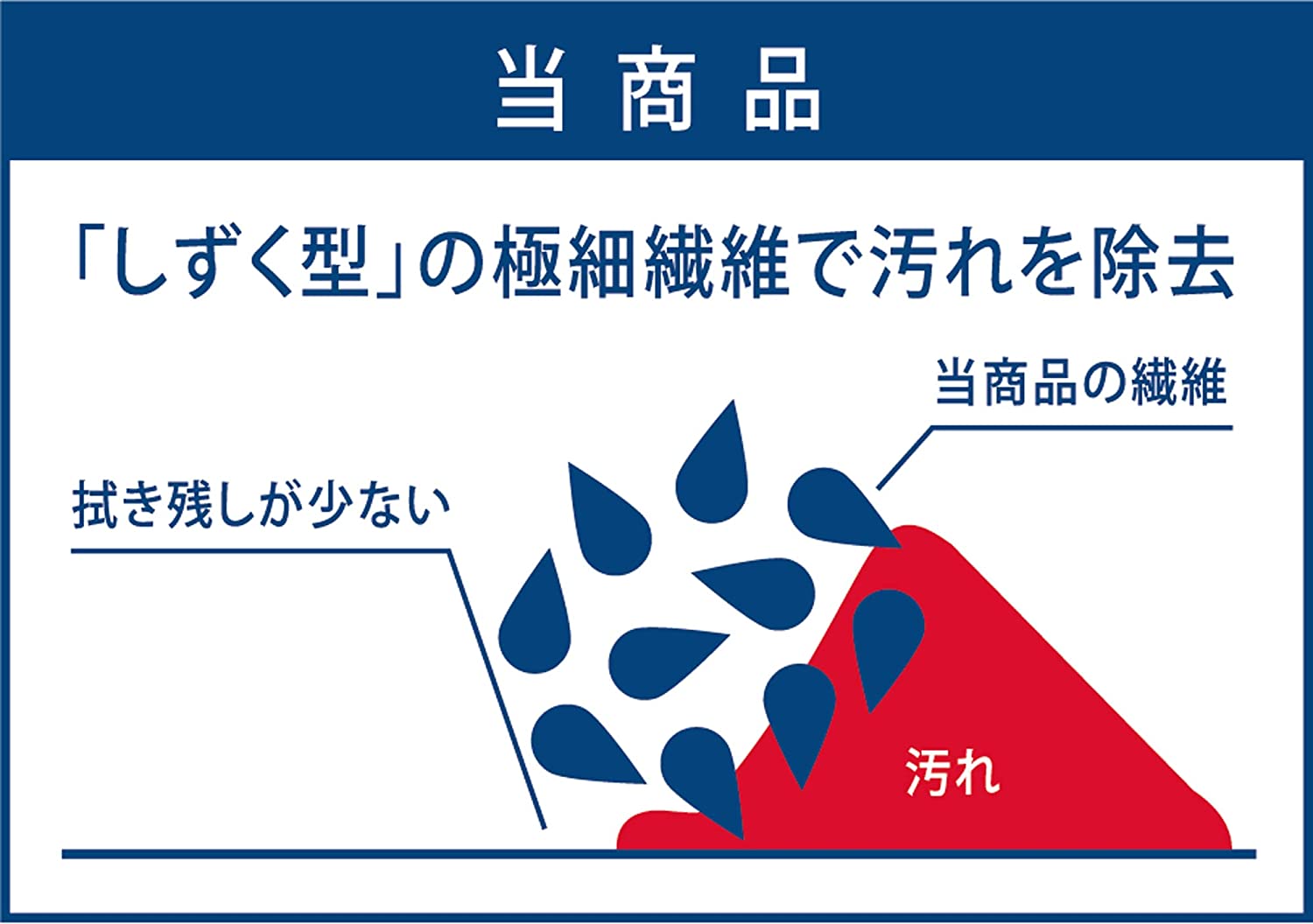 当商品

「しずく型」の極細繊維で汚れを除去

当商品の繊維

拭き残しが少ない

汚れ